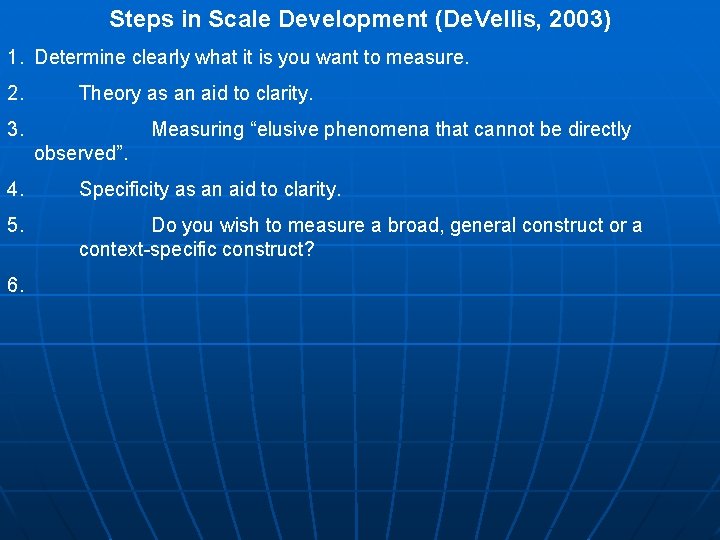 Steps in Scale Development (DeVellis, 2003)

1. Determine clearly what it is you want to measure.

2. Theory as an aid to clarity.

3. Measuring “elusive phenomena that cannot be directly observed”.

4. Specificity as an aid to clarity.

5. Do you wish to measure a broad, general construct or a context-specific construct?

6.